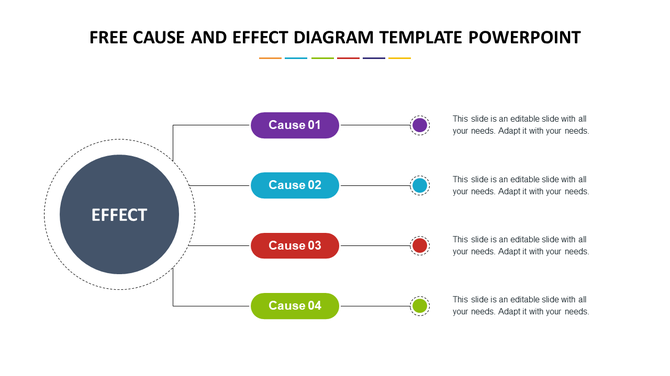 FREE CAUSE AND EFFECT DIAGRAM TEMPLATE POWERPOINT

EFFECT

Cause 01

This slide is an editable slide with all your needs. Adapt it with your needs.

Cause 02

This slide is an editable slide with all your needs. Adapt it with your needs.

Cause 03

This slide is an editable slide with all your needs. Adapt it with your needs.

Cause 04

This slide is an editable slide with all your needs. Adapt it with your needs.